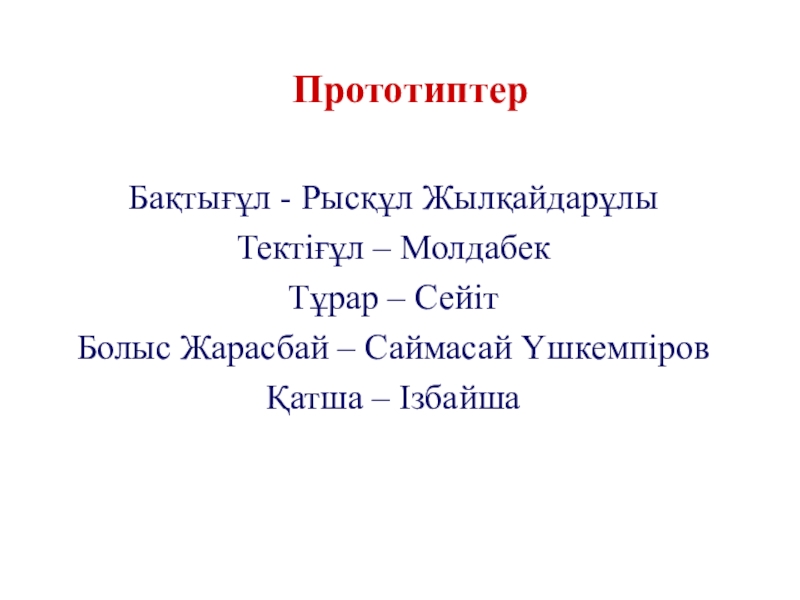 Прототиптер

Бақтығұл - Рысқұл Жылқайдарұлы
Тектіғұл – Молдабек
Тұрар – Сейіт
Болыс Жарасбай – Саймасай Үшкемпіров
Қатша – Ізбайша